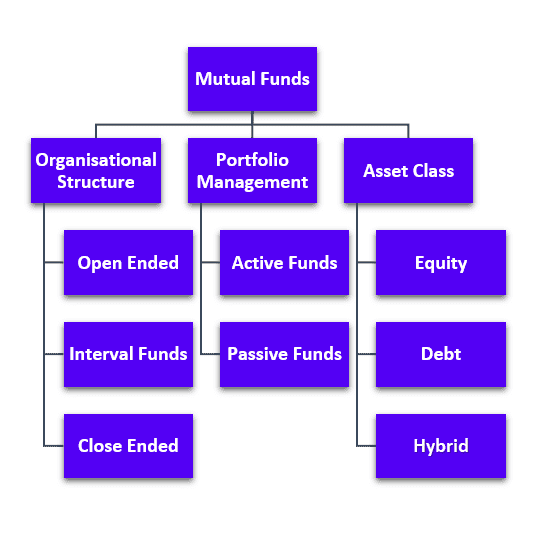 Mutual Funds

Organisational Structure

Open Ended

Interval Funds

Close Ended

Portfolio Management

Active Funds

Passive Funds

Asset Class

Equity

Debt

Hybrid